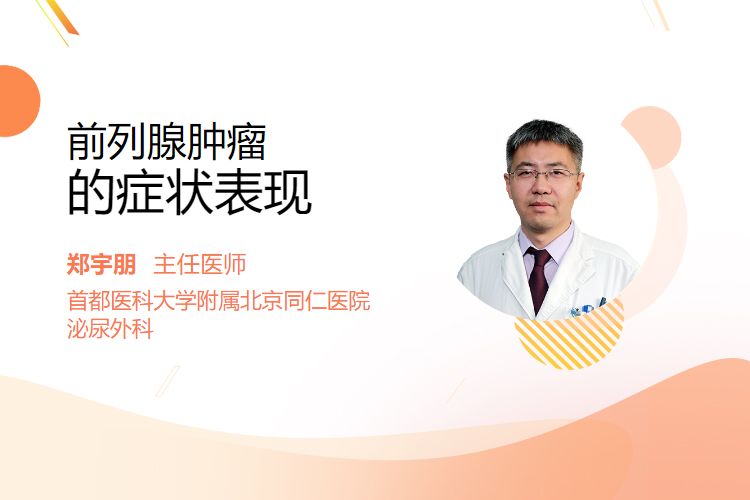 前列腺肿瘤
的症状表现

郑宇朋 主任医师

首都医科大学附属北京同仁医院
泌尿外科